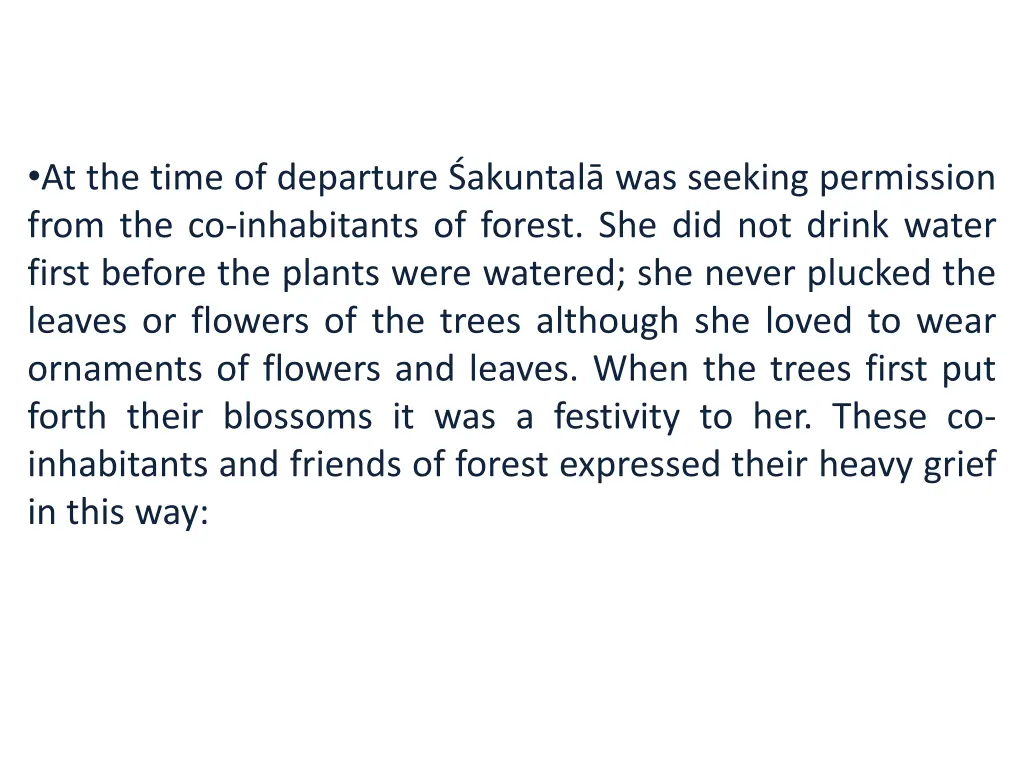 •At the time of departure Śakuntalā was seeking permission from the co-inhabitants of forest. She did not drink water first before the plants were watered; she never plucked the leaves or flowers of the trees although she loved to wear ornaments of flowers and leaves. When the trees first put forth their blossoms it was a festivity to her. These co-inhabitants and friends of forest expressed their heavy grief in this way: